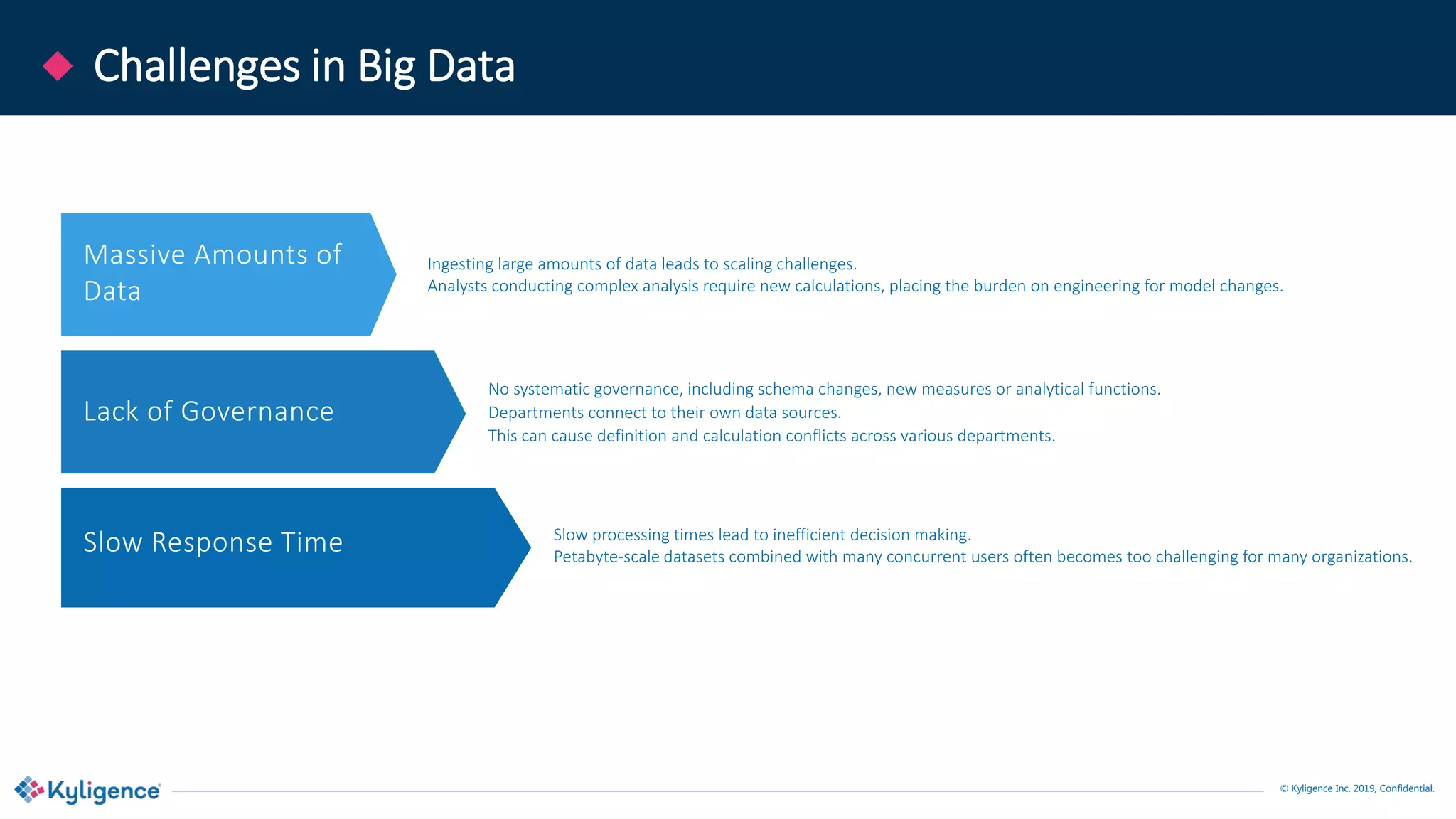 Challenges in Big Data

Massive Amounts of Data

Ingesting large amounts of data leads to scaling challenges.
Analysts conducting complex analysis require new calculations, placing the burden on engineering for model changes.

Lack of Governance

No systematic governance, including schema changes, new measures or analytical functions.
Departments connect to their own data sources.
This can cause definition and calculation conflicts across various departments.

Slow Response Time

Slow processing times lead to inefficient decision making.
Petabyte-scale datasets combined with many concurrent users often becomes too challenging for many organizations.

Kyligence

© Kyligence Inc. 2019, Confidential.